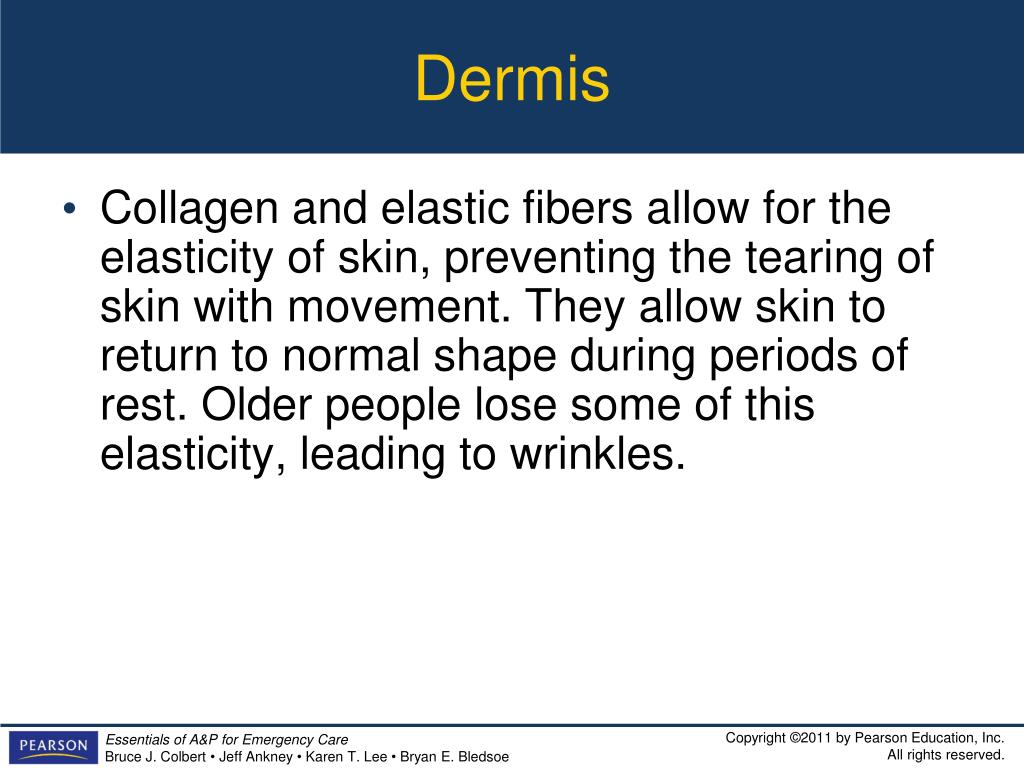 Dermis

• Collagen and elastic fibers allow for the elasticity of skin, preventing the tearing of skin with movement. They allow skin to return to normal shape during periods of rest. Older people lose some of this elasticity, leading to wrinkles.

PEARSON

Essentials of A&P for Emergency Care
Bruce J. Colbert • Jeff Ankney • Karen T. Lee • Bryan E. Bledsoe

Copyright ©2011 by Pearson Education, Inc.
All rights reserved.